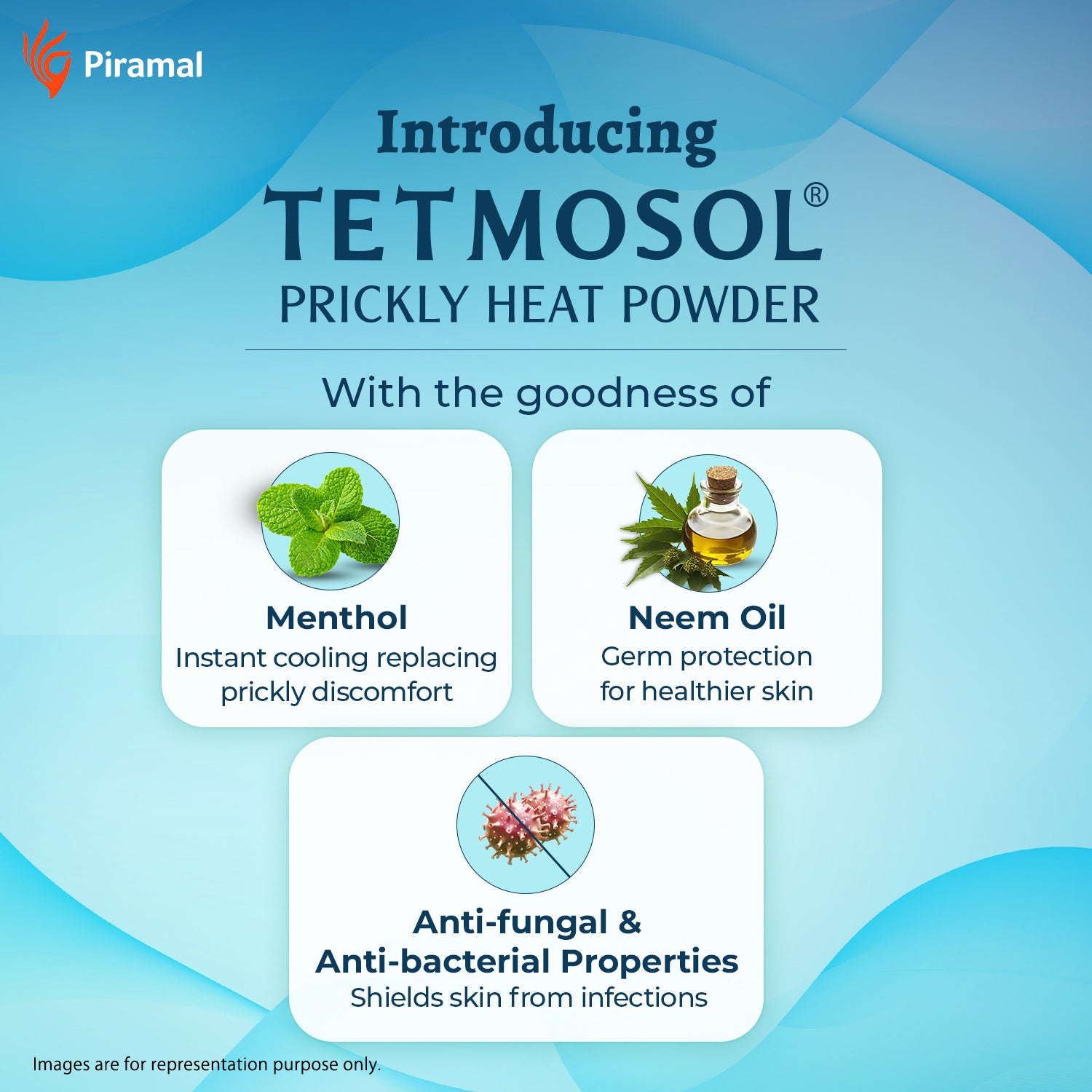 Piramal

Introducing
TETMOSOL®
PRICKLY HEAT POWDER

With the goodness of

Menthol
Instant cooling replacing prickly discomfort

Neem Oil
Germ protection for healthier skin

Anti-fungal & Anti-bacterial Properties
Shields skin from infections

Images are for representation purpose only.